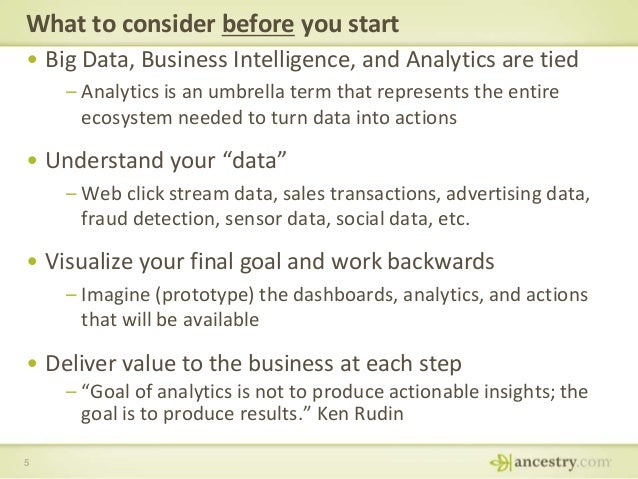 What to consider before you start

• Big Data, Business Intelligence, and Analytics are tied
– Analytics is an umbrella term that represents the entire ecosystem needed to turn data into actions

• Understand your “data”
– Web click stream data, sales transactions, advertising data, fraud detection, sensor data, social data, etc.

• Visualize your final goal and work backwards
– Imagine (prototype) the dashboards, analytics, and actions that will be available

• Deliver value to the business at each step
– “Goal of analytics is not to produce actionable insights; the goal is to produce results.” Ken Rudin

5

ancestry.com